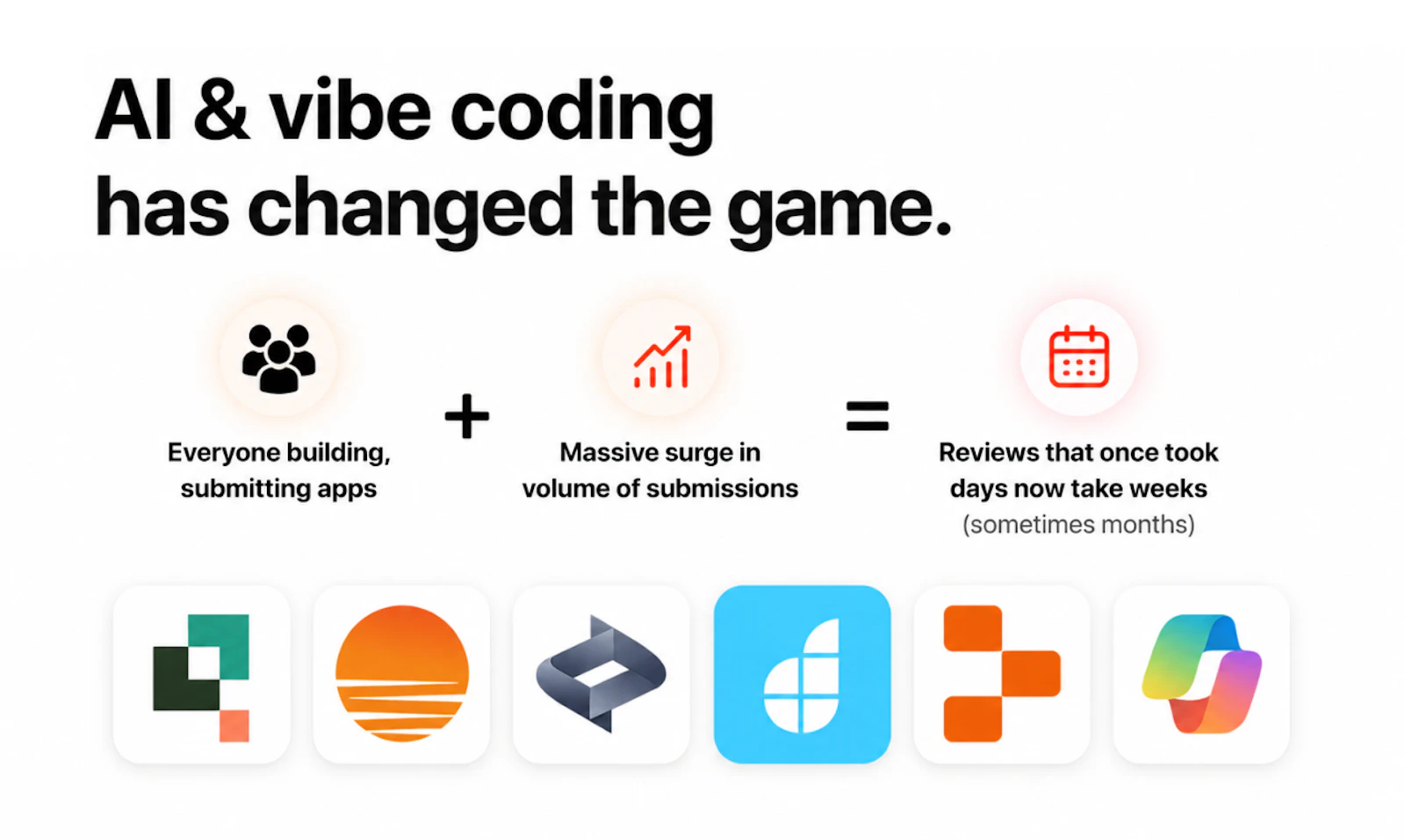 AI & vibe coding has changed the game.

Everyone building, submitting apps

+

Massive surge in volume of submissions

=

Reviews that once took days now take weeks (sometimes months)